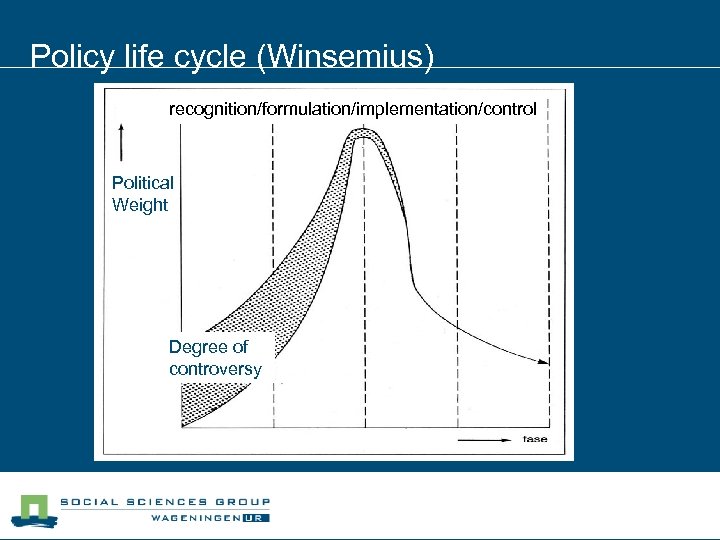 Policy life cycle (Winsemius)

recognition/formulation/implementation/control

Political Weight

Degree of controversy

fase

SOCIAL SCIENCES GROUP
WAGENINGEN UR